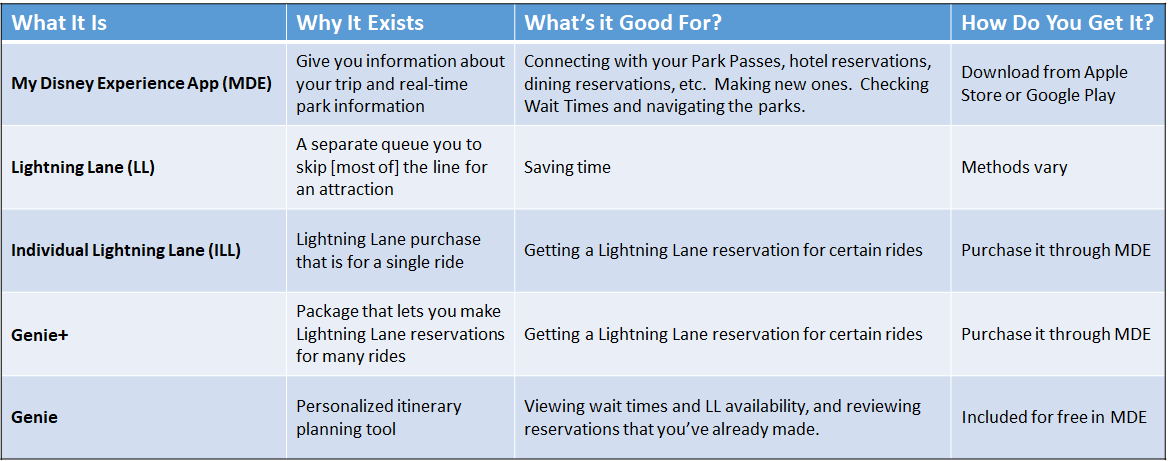 | What It Is | Why It Exists | What's it Good For? | How Do You Get It? |
|---|---|---|---|
| My Disney Experience App (MDE) | Give you information about your trip and real-time park information | Connecting with your Park Passes, hotel reservations, dining reservations, etc. Making new ones. Checking Wait Times and navigating the parks. | Download from Apple Store or Google Play |
| Lightning Lane (LL) | A separate queue you to skip [most of] the line for an attraction | Saving time | Methods vary |
| Individual Lightning Lane (ILL) | Lightning Lane purchase that is for a single ride | Getting a Lightning Lane reservation for certain rides | Purchase it through MDE |
| Genie+ | Package that lets you make Lightning Lane reservations for many rides | Getting a Lightning Lane reservation for certain rides | Purchase it through MDE |
| Genie | Personalized itinerary planning tool | Viewing wait times and LL availability, and reviewing reservations that you've already made. | Included for free in MDE |